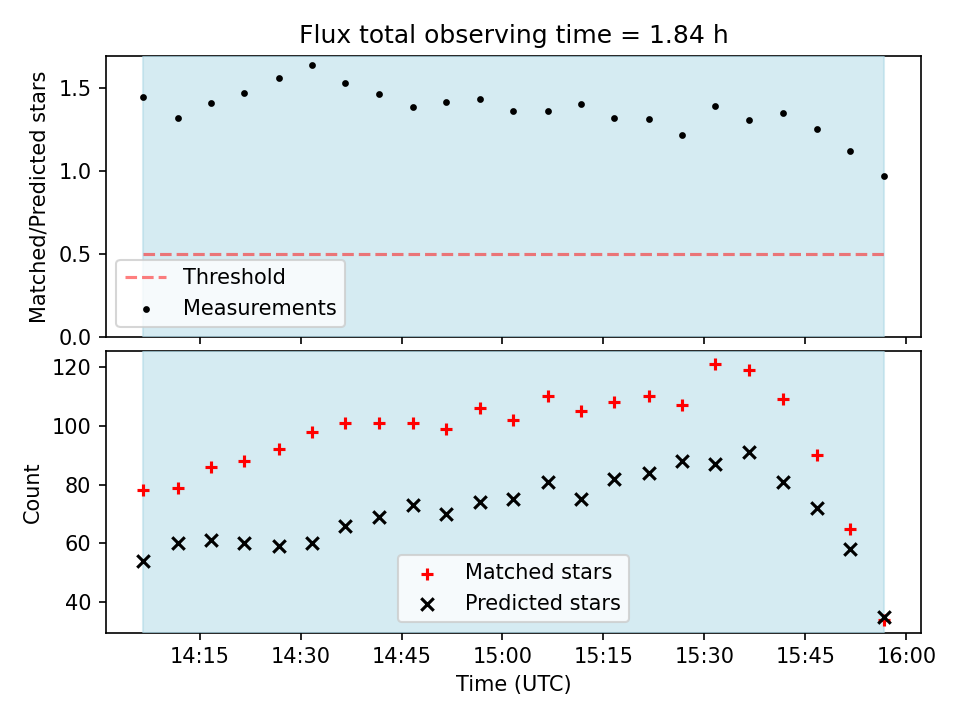 Flux total observing time = 1.84 h

Matched/Predicted stars

1.5
1.0
0.5
0.0

Threshold
Measurements

Count

120
100
80
60
40

Matched stars
Predicted stars

14:15
14:30
14:45
15:00
15:15
15:30
15:45
16:00

Time (UTC)